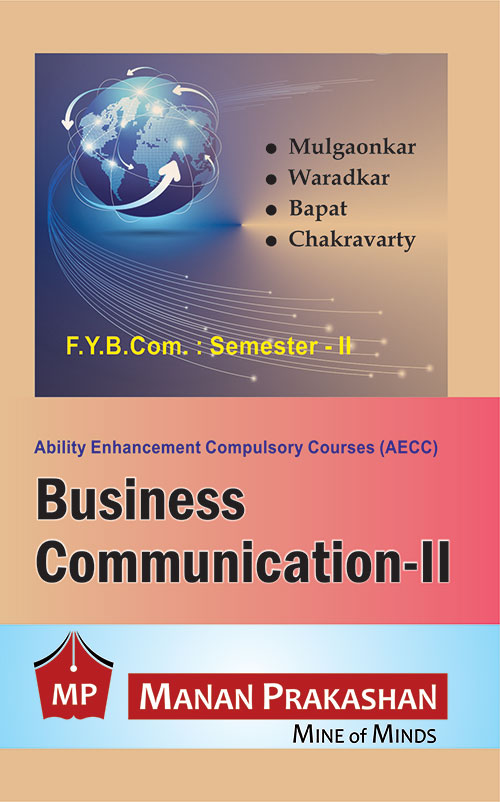 • Mulgaonkar
• Waradkar
• Bapat
• Chakravarty

F.Y.B.Com. : Semester - II

Ability Enhancement Compulsory Courses (AECC)

Business Communication-II

MP

MANAN PRAKASHAN

MINE of MINDS